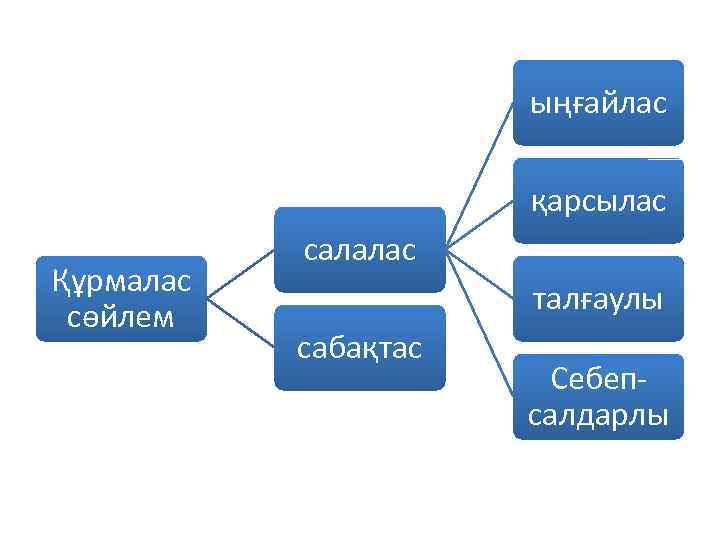 Құрмалас сөйлем

салалас

сабақтас

ыңғайлас

қарсылас

талғаулы

Себеп-салдарлы